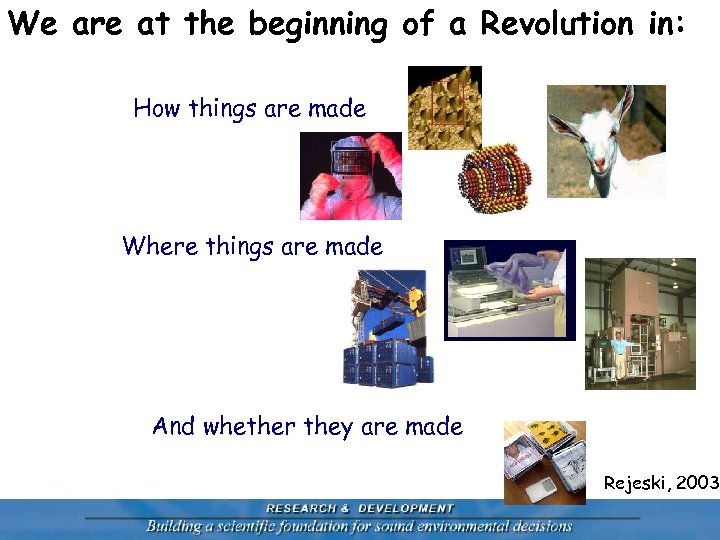 We are at the beginning of a Revolution in:

How things are made

Where things are made

And whether they are made

Rejeski, 2003

RESEARCH & DEVELOPMENT
Building a scientific foundation for sound environmental decisions